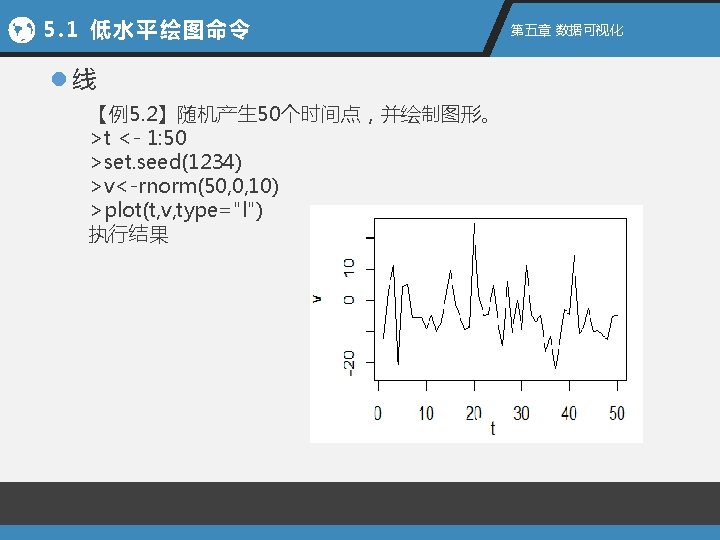 5.1 低水平绘图命令

第五章 数据可视化

线

【例5.2】随机产生50个时间点，并绘制图形。
>t <- 1:50
>set.seed(1234)
>v<-rnorm(50,0,10)
>plot(t,v,type="l")
执行结果

v
-20
0
10
0
10
20
30
40
50
t